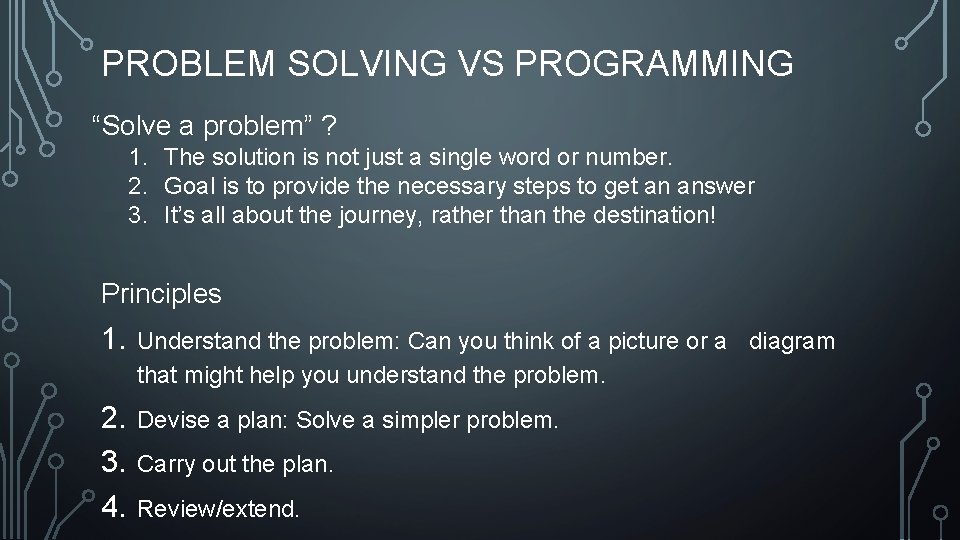 PROBLEM SOLVING VS PROGRAMMING

“Solve a problem” ?

1. The solution is not just a single word or number.
2. Goal is to provide the necessary steps to get an answer
3. It’s all about the journey, rather than the destination!

Principles

1. Understand the problem: Can you think of a picture or a diagram that might help you understand the problem.
2. Devise a plan: Solve a simpler problem.
3. Carry out the plan.
4. Review/extend.